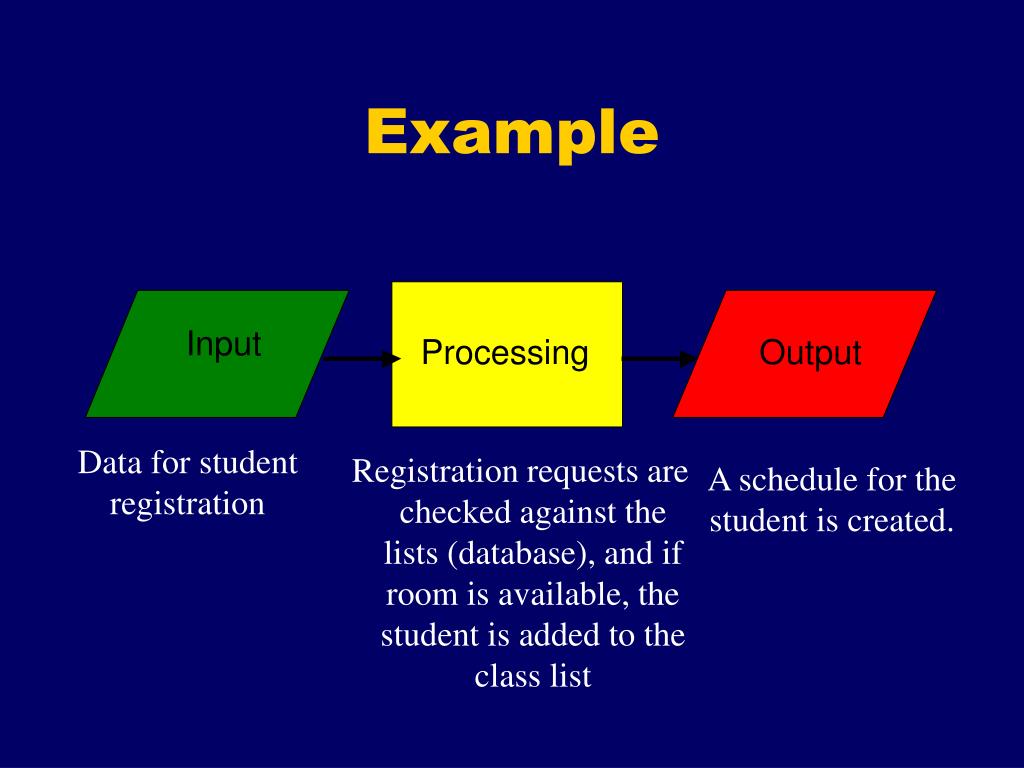 Example

Input

Processing

Output

Data for student registration

Registration requests are checked against the lists (database), and if room is available, the student is added to the class list

A schedule for the student is created.